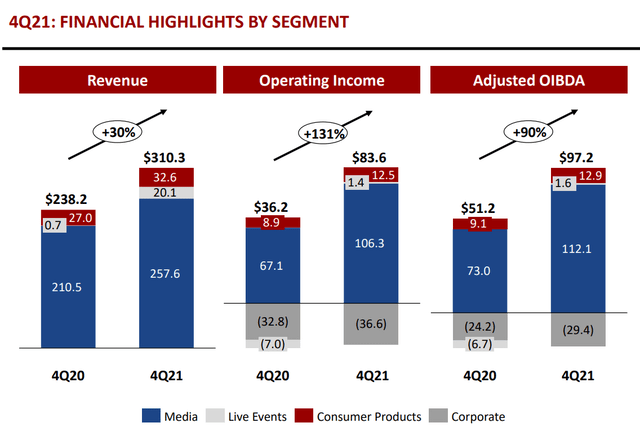 4Q21: FINANCIAL HIGHLIGHTS BY SEGMENT

Revenue

+30%

$238.2
0.7
27.0
210.5

$310.3
32.6
20.1
257.6

4Q20
4Q21

Operating Income

+131%

$36.2
8.9
67.1
(32.8)
(7.0)

$83.6
1.4
12.5
106.3
(36.6)

4Q20
4Q21

Adjusted OIBDA

+90%

$51.2
9.1
73.0
(24.2)
(6.7)

$97.2
1.6
12.9
112.1
(29.4)

4Q20
4Q21

Media
Live Events
Consumer Products
Corporate